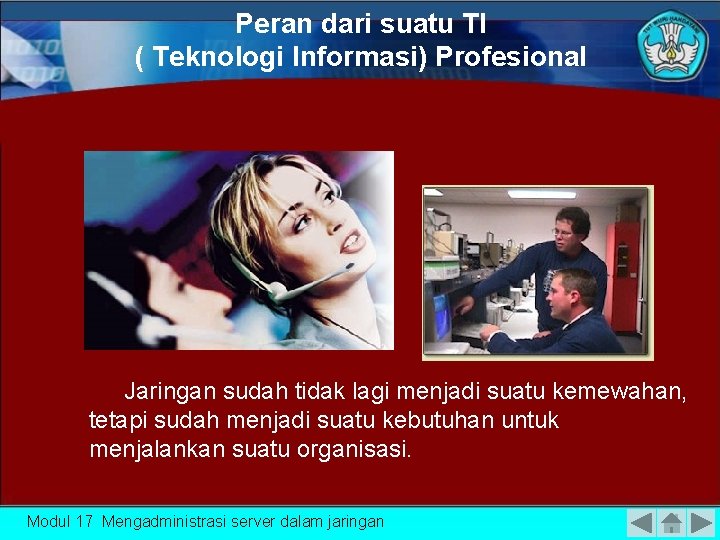 Peran dari suatu TI
( Teknologi Informasi) Profesional

Jaringan sudah tidak lagi menjadi suatu kemewahan, tetapi sudah menjadi suatu kebutuhan untuk menjalankan suatu organisasi.

Modul 17 Mengadministrasi server dalam jaringan